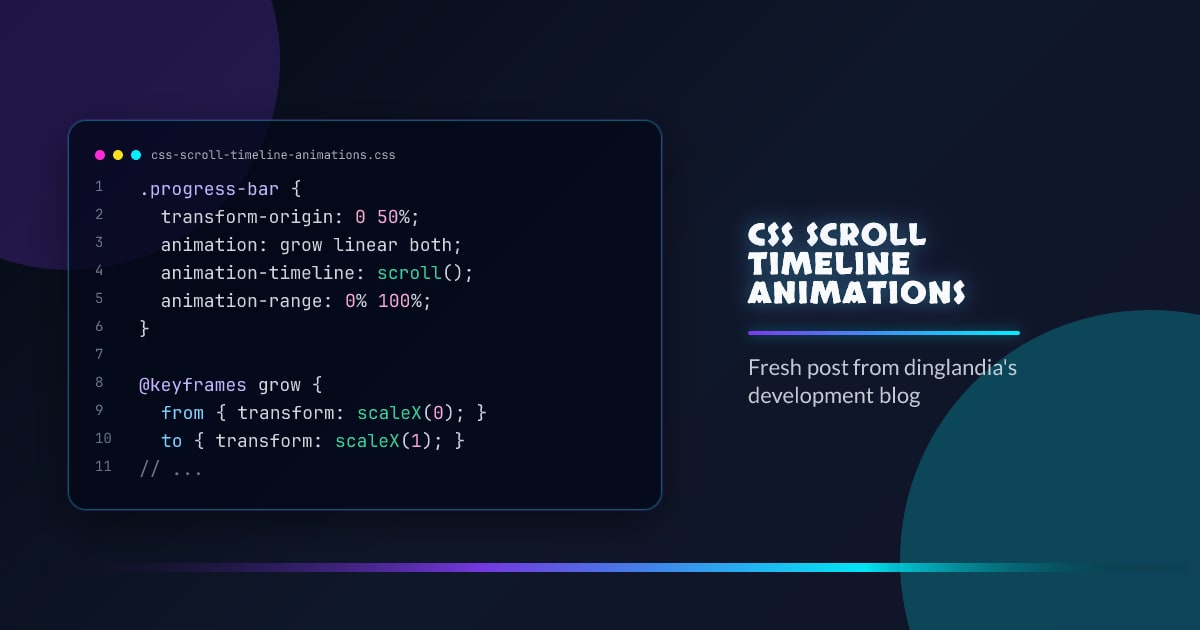 css-scroll-timeline-animations.css

1 .progress-bar {
2 transform-origin: 0 50%;
3 animation: grow linear both;
4 animation-timeline: scroll();
5 animation-range: 0% 100%;
6 }
7
8 @keyframes grow {
9 from { transform: scaleX(0); }
10 to { transform: scaleX(1); }
11 // ...

CSS SCROLL TIMELINE ANIMATIONS

Fresh post from dinglandia's development blog